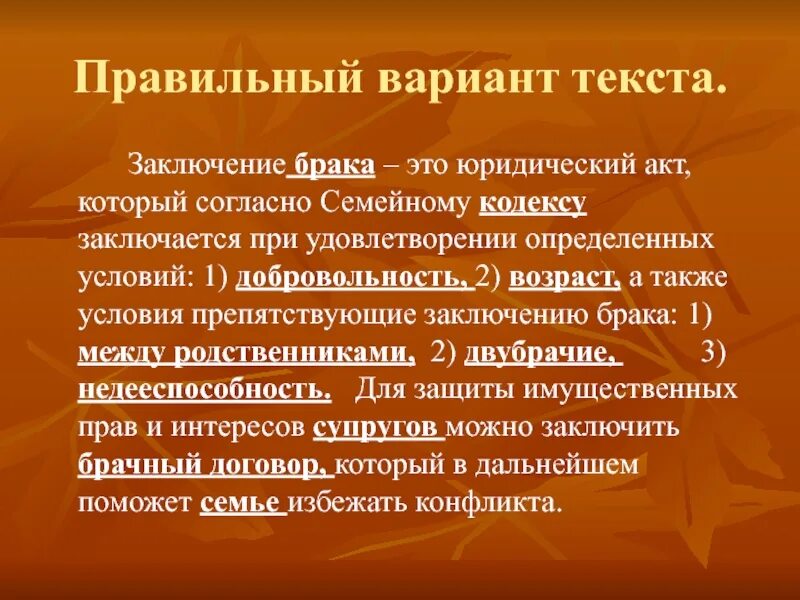 Правильный вариант текста.

Заключение брака – это юридический акт, который согласно Семейному кодексу заключается при удовлетворении определенных условий: 1) добровольность, 2) возраст, а также условия препятствующие заключению брака: 1) между родственниками, 2) двубрачие, 3) недееспособность. Для защиты имущественных прав и интересов супругов можно заключить брачный договор, который в дальнейшем поможет семье избежать конфликта.